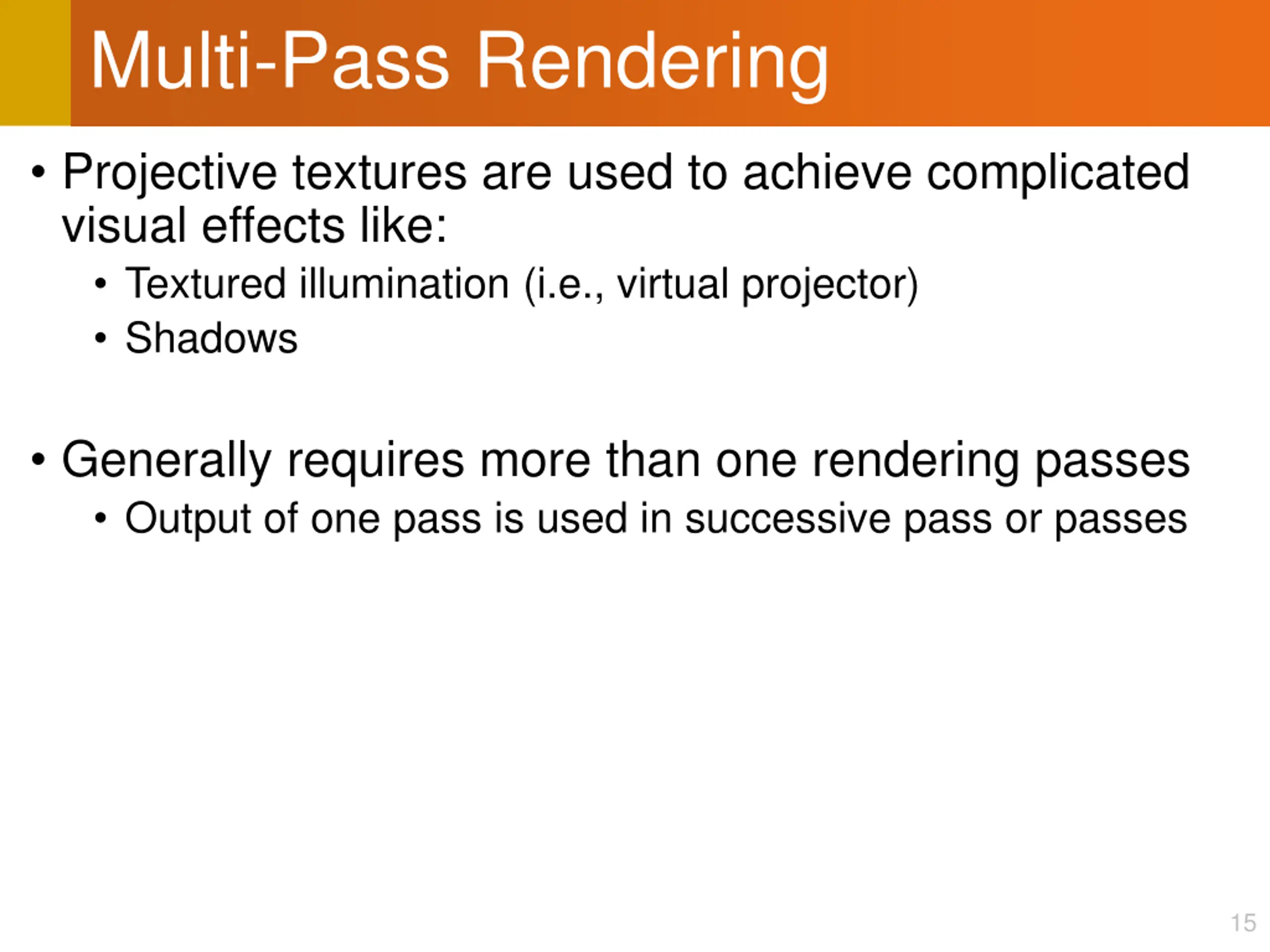 Multi-Pass Rendering

• Projective textures are used to achieve complicated visual effects like:
  • Textured illumination (i.e., virtual projector)
  • Shadows

• Generally requires more than one rendering passes
  • Output of one pass is used in successive pass or passes

15